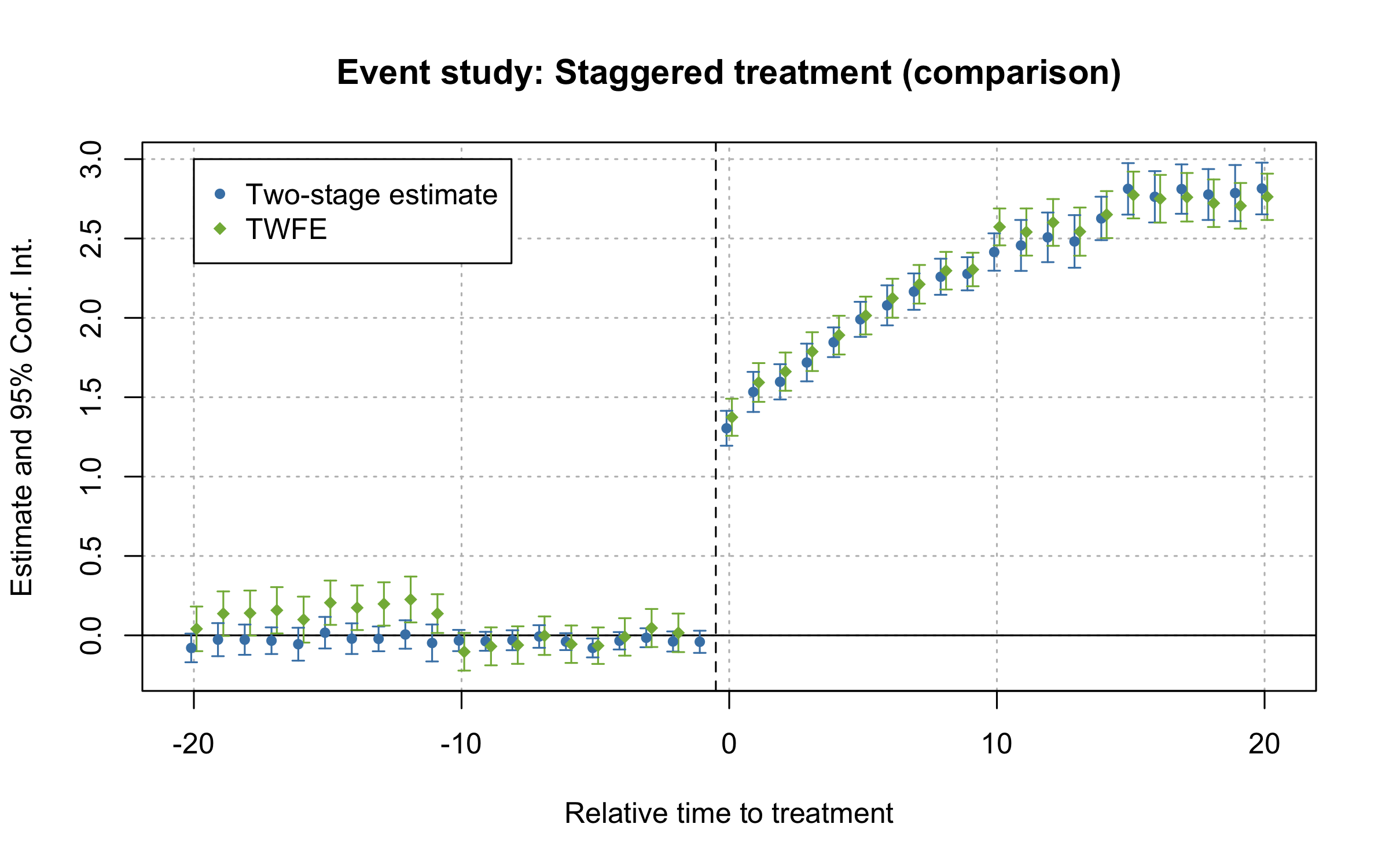 Event study: Staggered treatment (comparison)

Two-stage estimate
TWFE

Estimate and 95% Conf. Int.

3.0
2.5
2.0
1.5
1.0
0.5
0.0

-20
-10
0
10
20

Relative time to treatment